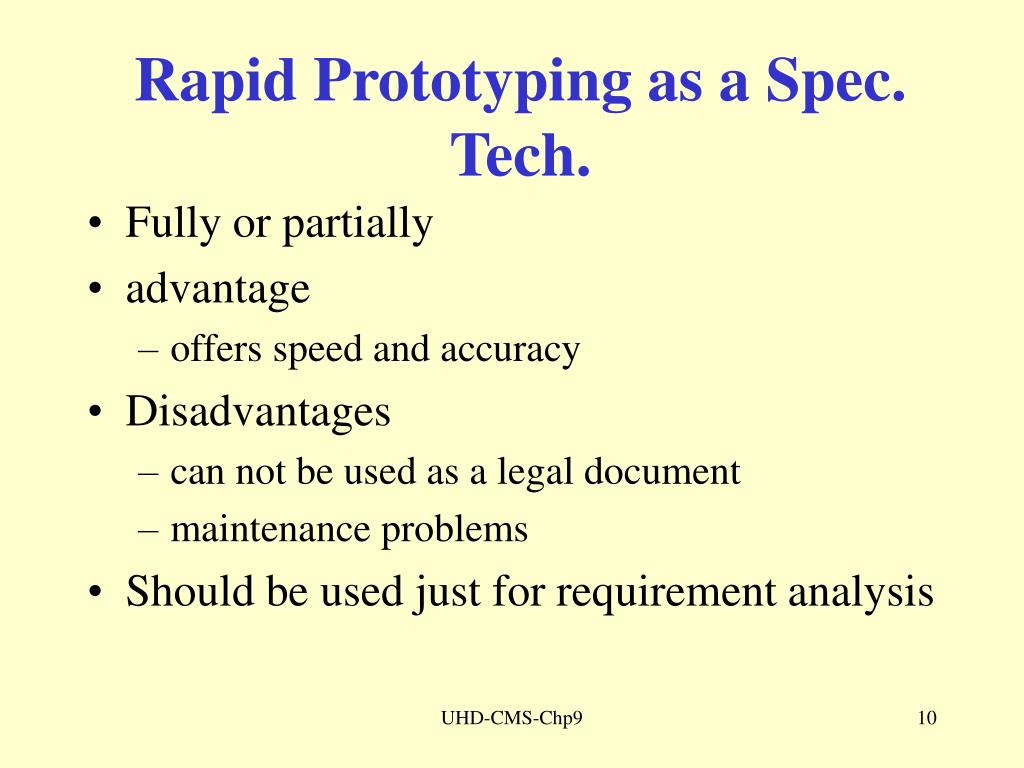 Rapid Prototyping as a Spec. Tech.

• Fully or partially
• advantage
– offers speed and accuracy
• Disadvantages
– can not be used as a legal document
– maintenance problems
• Should be used just for requirement analysis

UHD-CMS-Chp9

10